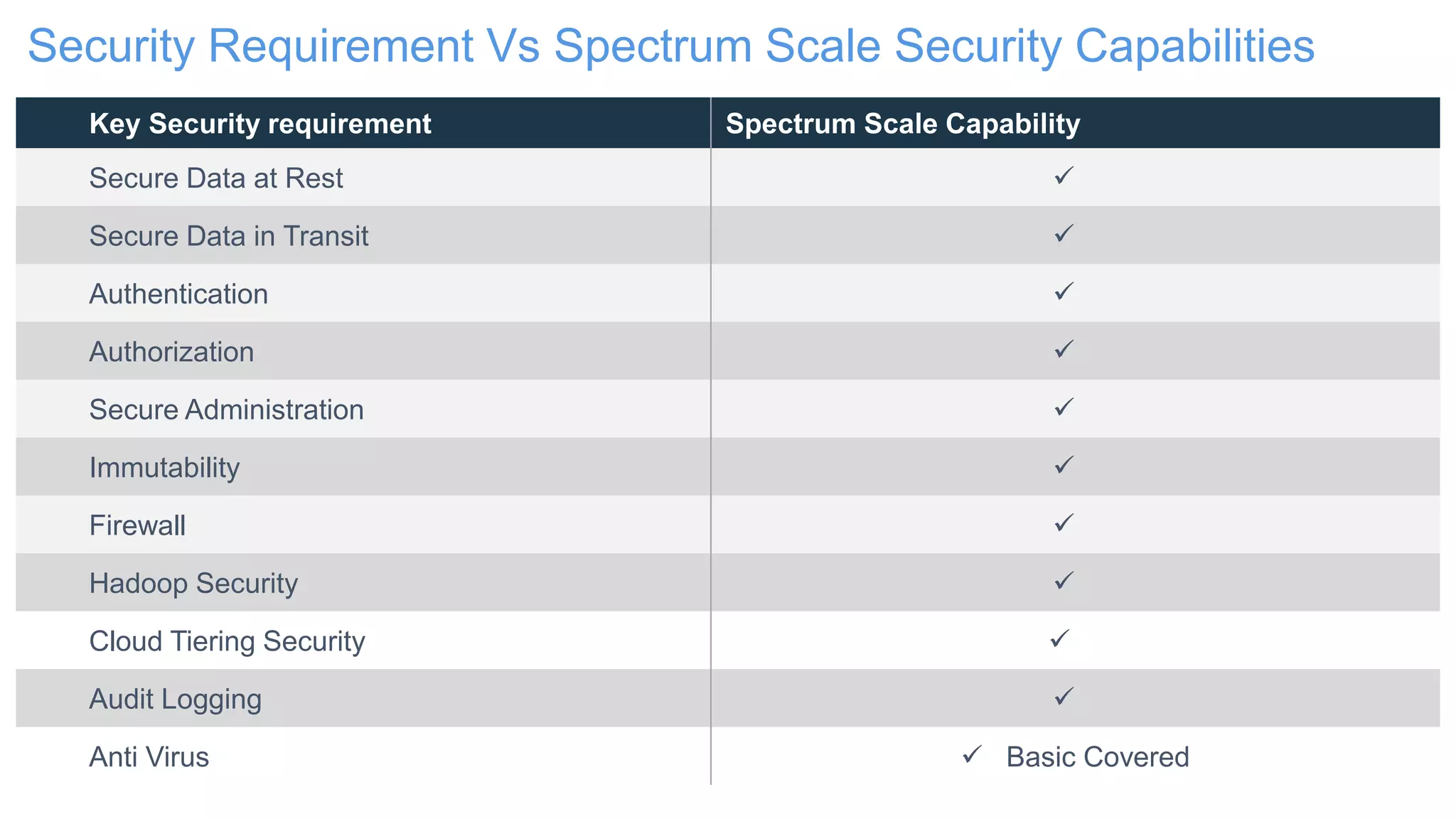 Security Requirement Vs Spectrum Scale Security Capabilities

| Key Security requirement | Spectrum Scale Capability |
|---|---|
| Secure Data at Rest | ✓ |
| Secure Data in Transit | ✓ |
| Authentication | ✓ |
| Authorization | ✓ |
| Secure Administration | ✓ |
| Immutability | ✓ |
| Firewall | ✓ |
| Hadoop Security | ✓ |
| Cloud Tiering Security | ✓ |
| Audit Logging | ✓ |
| Anti Virus | ✓ Basic Covered |